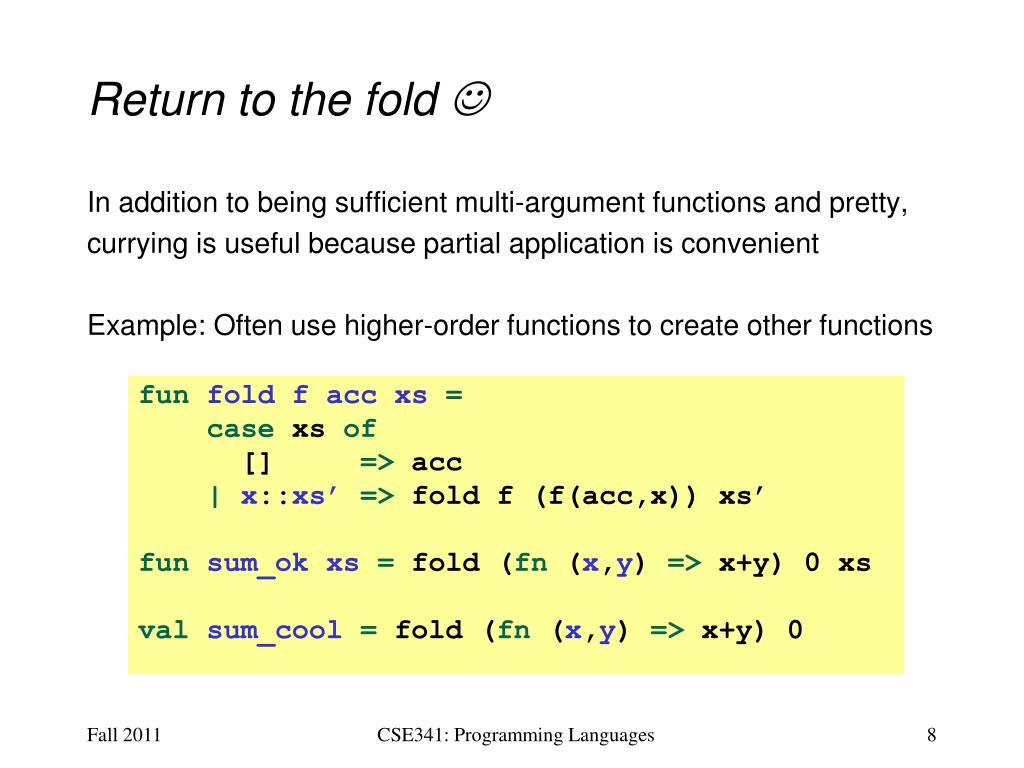 Return to the fold ☺

In addition to being sufficient multi-argument functions and pretty, currying is useful because partial application is convenient

Example: Often use higher-order functions to create other functions

fun fold f acc xs =
    case xs of
      []     => acc
    | x::xs’ => fold f (f(acc,x)) xs’

fun sum_ok xs = fold (fn (x,y) => x+y) 0 xs

val sum_cool = fold (fn (x,y) => x+y) 0

Fall 2011

CSE341: Programming Languages

8